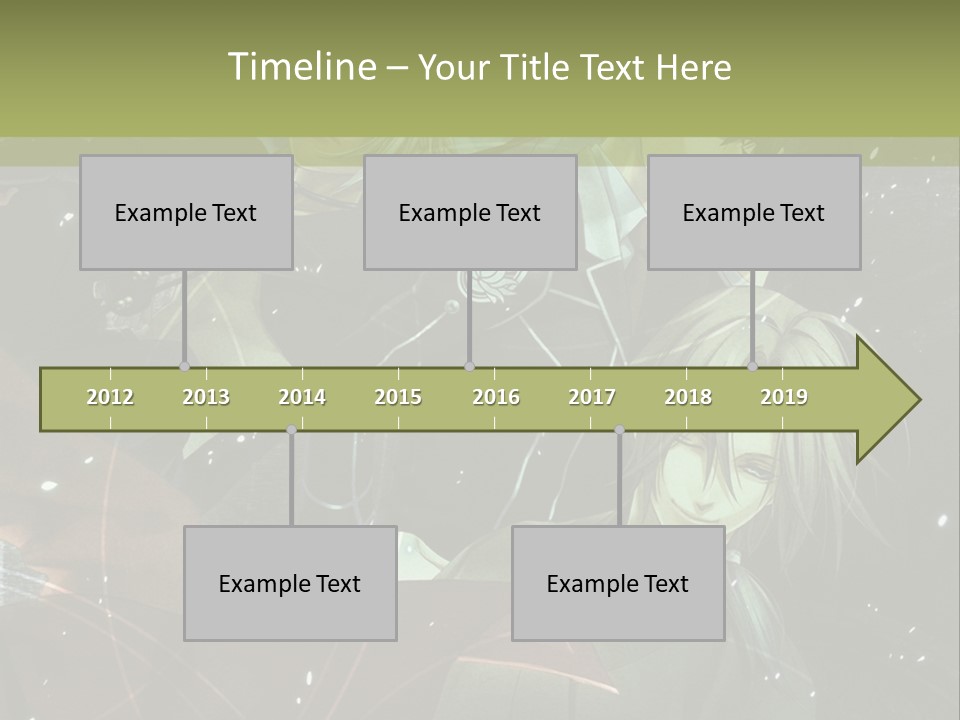 Timeline – Your Title Text Here

Example Text

Example Text

Example Text

2012 2013 2014 2015 2016 2017 2018 2019

Example Text

Example Text